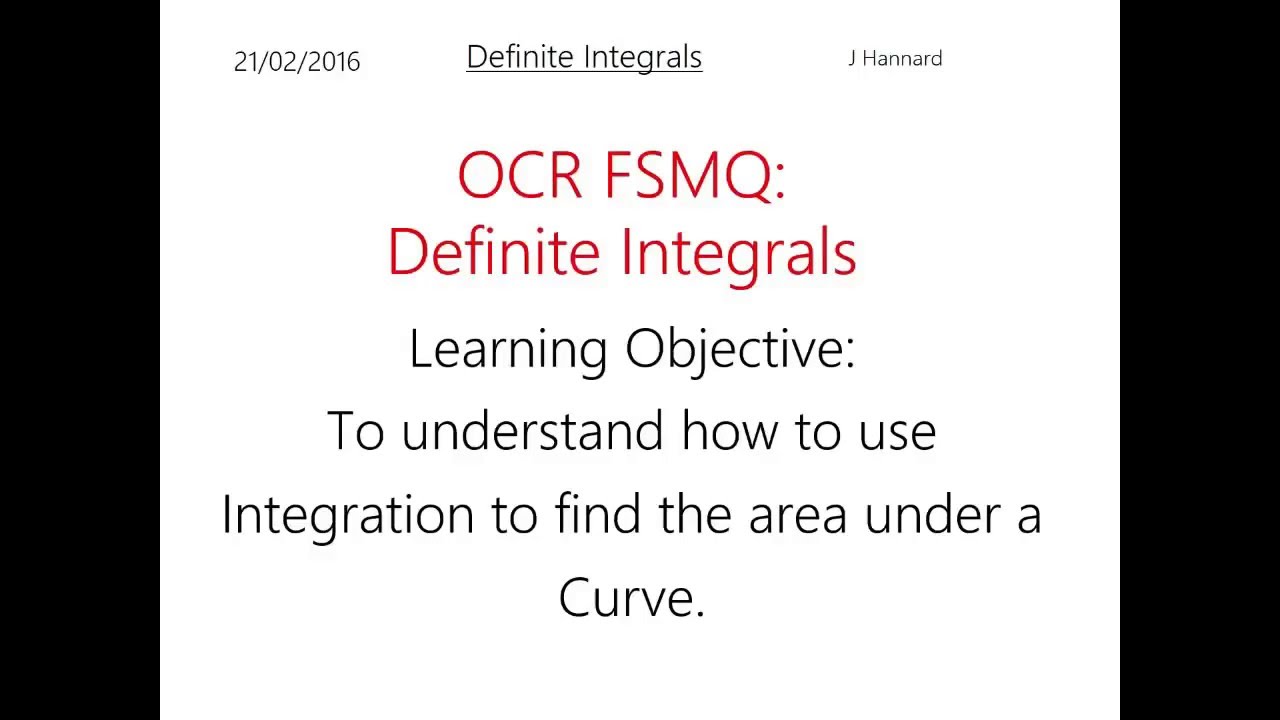 21/02/2016 Definite Integrals J Hannard

OCR FSMQ:
Definite Integrals

Learning Objective:
To understand how to use Integration to find the area under a Curve.